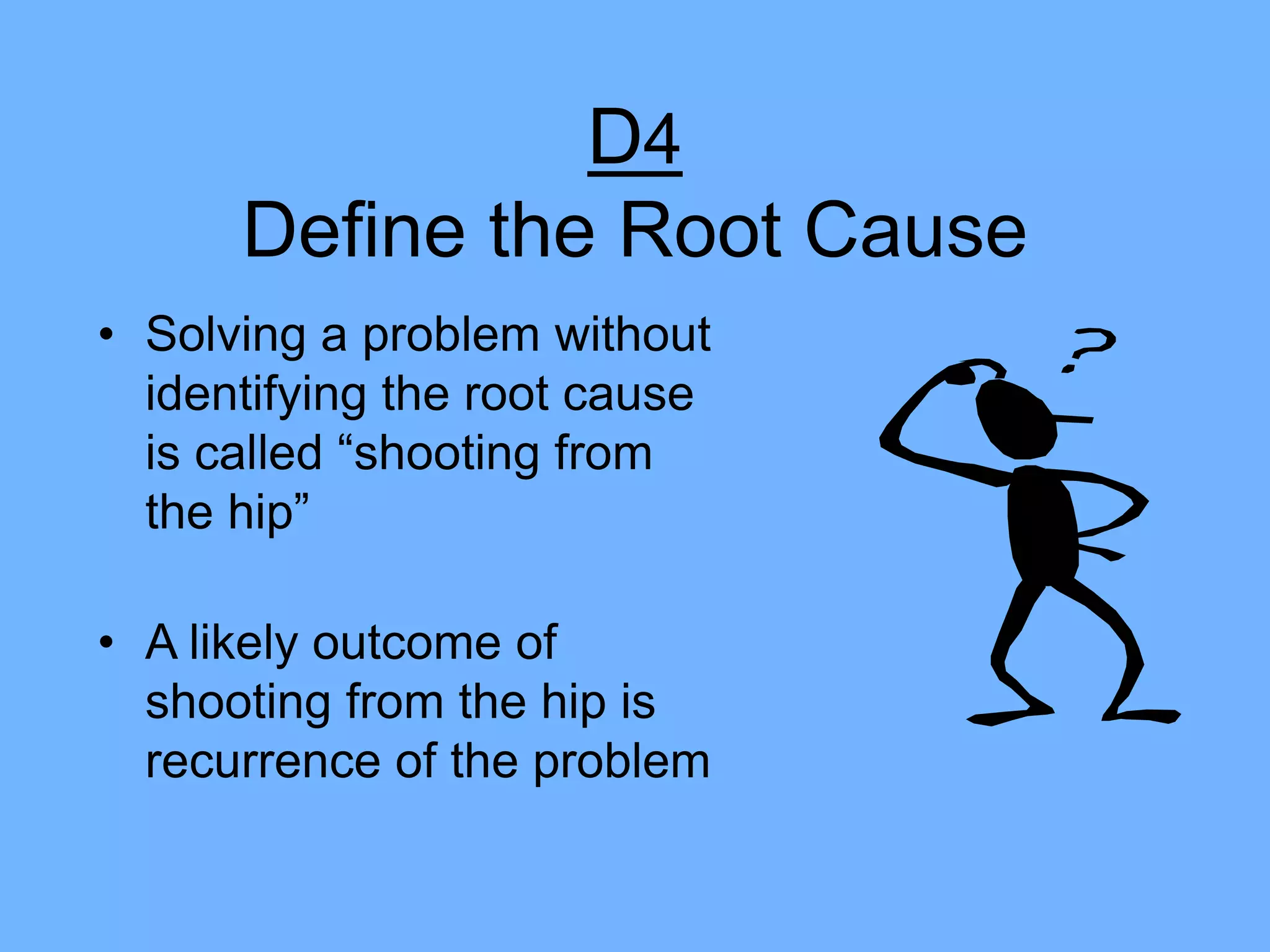 D4
Define the Root Cause

• Solving a problem without identifying the root cause is called “shooting from the hip”

• A likely outcome of shooting from the hip is recurrence of the problem

?